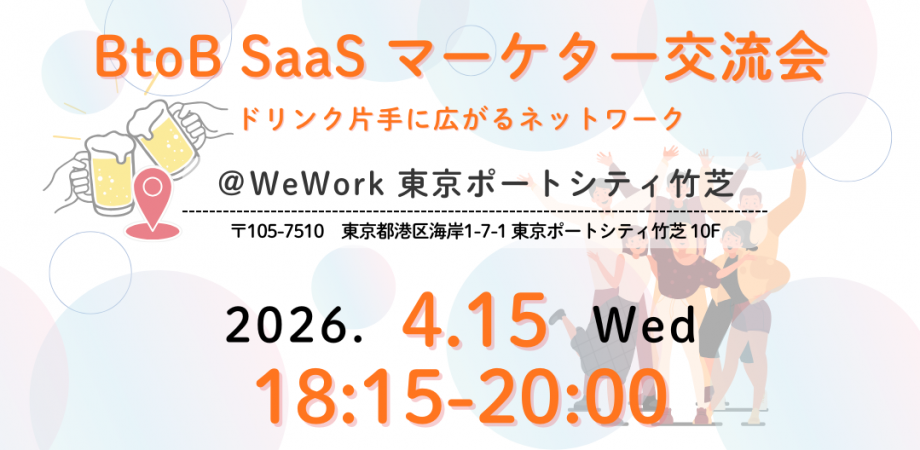 BtoB SaaS マーケター交流会

ドリンク片手に広がるネットワーク

@WeWork 東京ポートシティ竹芝

〒105-7510　東京都港区海岸1-7-1 東京ポートシティ竹芝 10F

2026. 4.15 Wed

18:15-20:00